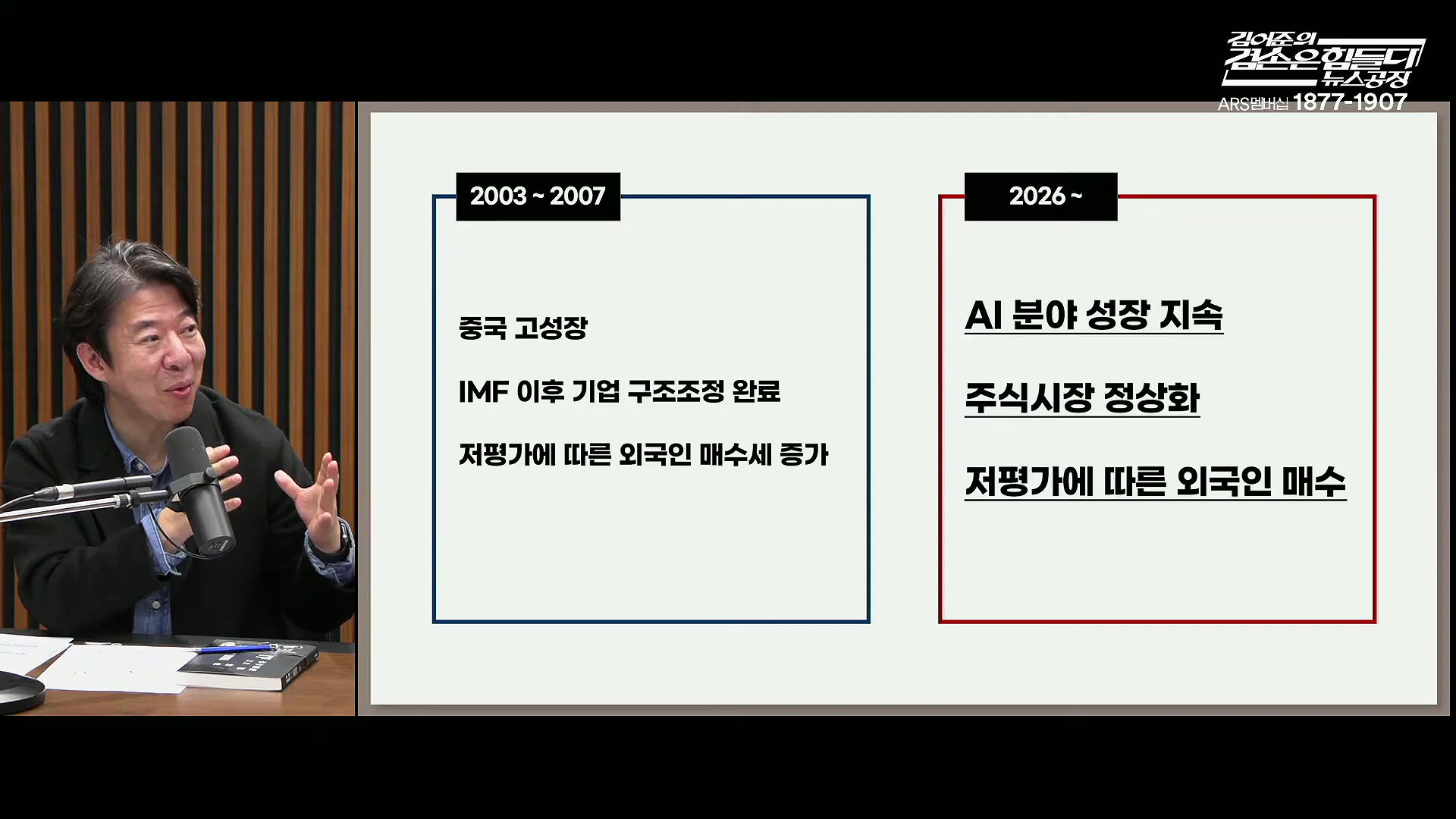 김어준의 겸손은힘들다 뉴스공장
ARS멤버십 1877-1907

2003 ~ 2007

중국 고성장

IMF 이후 기업 구조조정 완료

저평가에 따른 외국인 매수세 증가

2026 ~

AI 분야 성장 지속

주식시장 정상화

저평가에 따른 외국인 매수